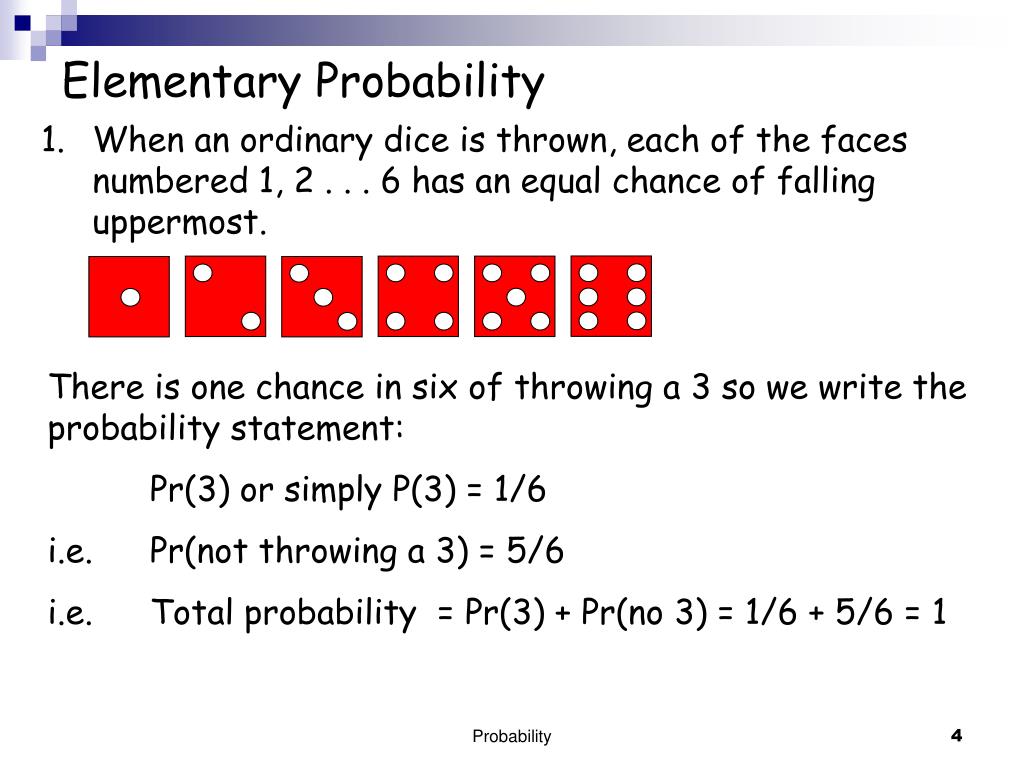 Elementary Probability

1. When an ordinary dice is thrown, each of the faces numbered 1, 2 . . . 6 has an equal chance of falling uppermost.

There is one chance in six of throwing a 3 so we write the probability statement:

Pr(3) or simply P(3) = 1/6

i.e. Pr(not throwing a 3) = 5/6

i.e. Total probability = Pr(3) + Pr(no 3) = 1/6 + 5/6 = 1

Probability

4